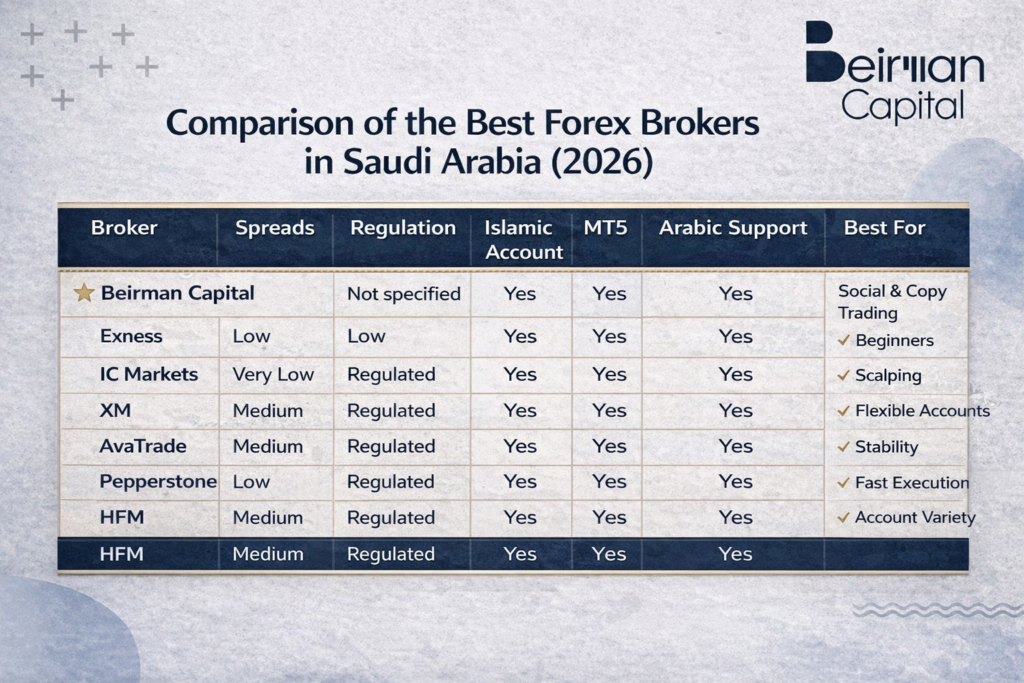 Beirman Capital

Comparison of the Best Forex Brokers in Saudi Arabia (2026)

| Broker | Spreads | Regulation | Islamic Account | MT5 | Arabic Support | Best For |
|---|---|---|---|---|---|---|
| ★ Beirman Capital | | Not specified | Yes | Yes | Yes | Social & Copy Trading |
| Exness | Low | Low | Yes | Yes | Yes | ✓ Beginners |
| IC Markets | Very Low | Regulated | Yes | Yes | Yes | ✓ Scalping |
| XM | Medium | Regulated | Yes | Yes | Yes | ✓ Flexible Accounts |
| AvaTrade | Medium | Regulated | Yes | Yes | Yes | ✓ Stability |
| Pepperstone | Low | Regulated | Yes | Yes | Yes | ✓ Fast Execution |
| HFM | Medium | Regulated | Yes | Yes | Yes | ✓ Account Variety |
| HFM | Medium | Regulated | Yes | Yes | Yes | |